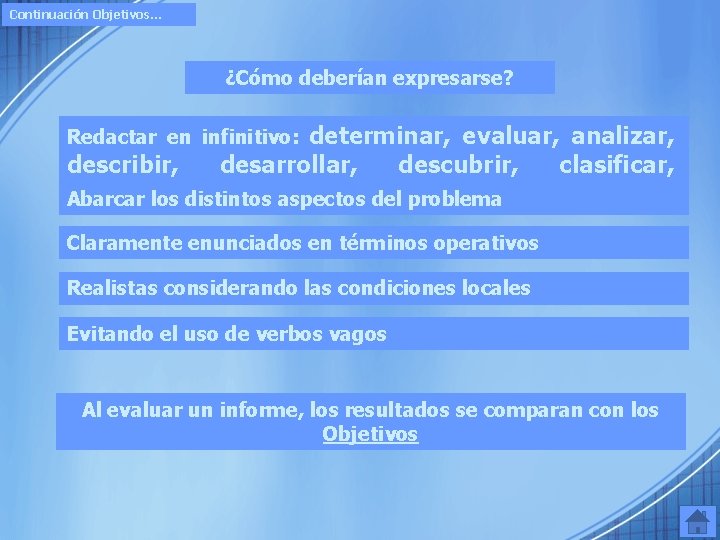 Continuación Objetivos...

¿Cómo deberían expresarse?

Redactar en infinitivo: determinar, evaluar, analizar, describir, desarrollar, descubrir, clasificar,

Abarcar los distintos aspectos del problema

Claramente enunciados en términos operativos

Realistas considerando las condiciones locales

Evitando el uso de verbos vagos

Al evaluar un informe, los resultados se comparan con los Objetivos